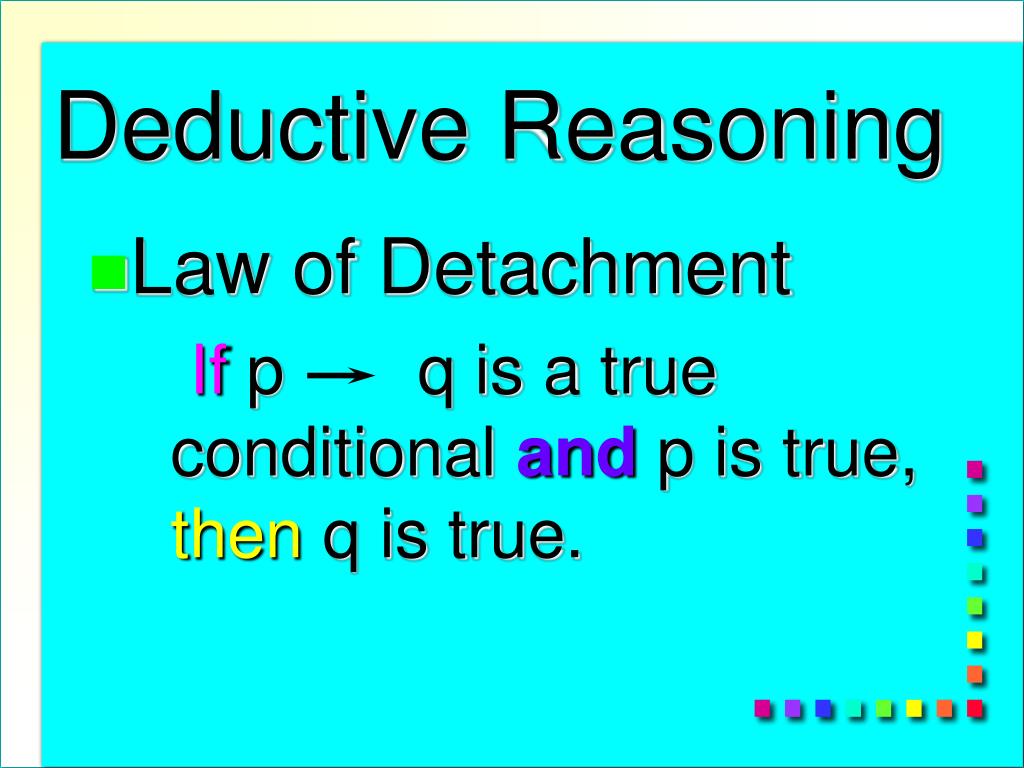 Deductive Reasoning

Law of Detachment

If p $\rightarrow$ q is a true conditional and p is true, then q is true.